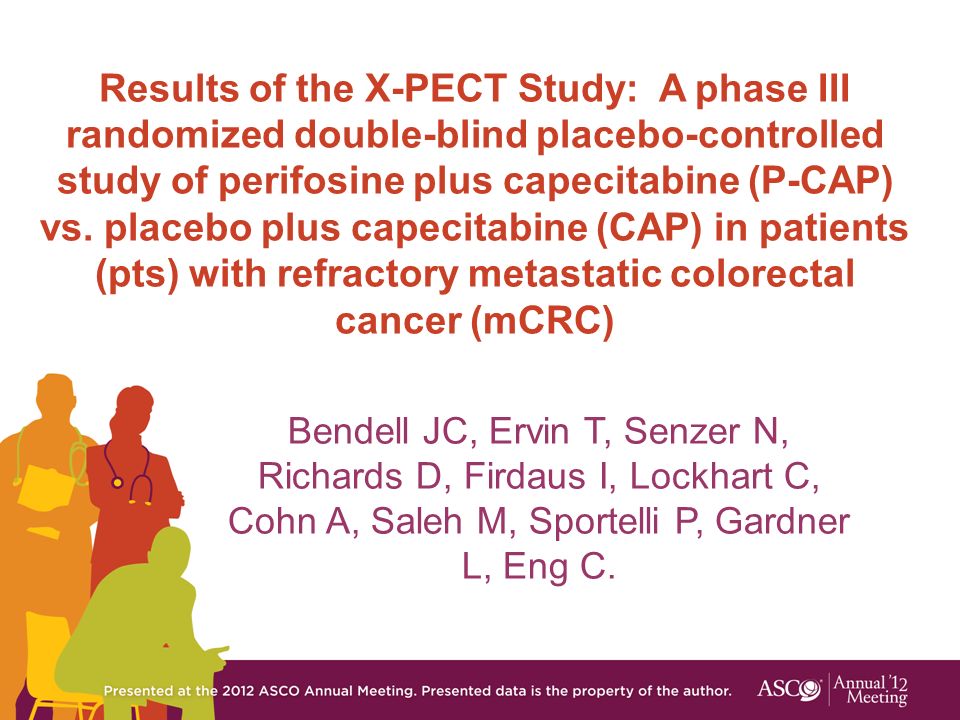 Results of the X-PECT Study: A phase III randomized double-blind placebo-controlled study of perifosine plus capecitabine (P-CAP) vs. placebo plus capecitabine (CAP) in patients (pts) with refractory metastatic colorectal cancer (mCRC)

Bendell JC, Ervin T, Senzer N, Richards D, Firdaus I, Lockhart C, Cohn A, Saleh M, Sportelli P, Gardner L, Eng C.

Presented at the 2012 ASCO Annual Meeting. Presented data is the property of the author.

ASCO Annual '12 Meeting